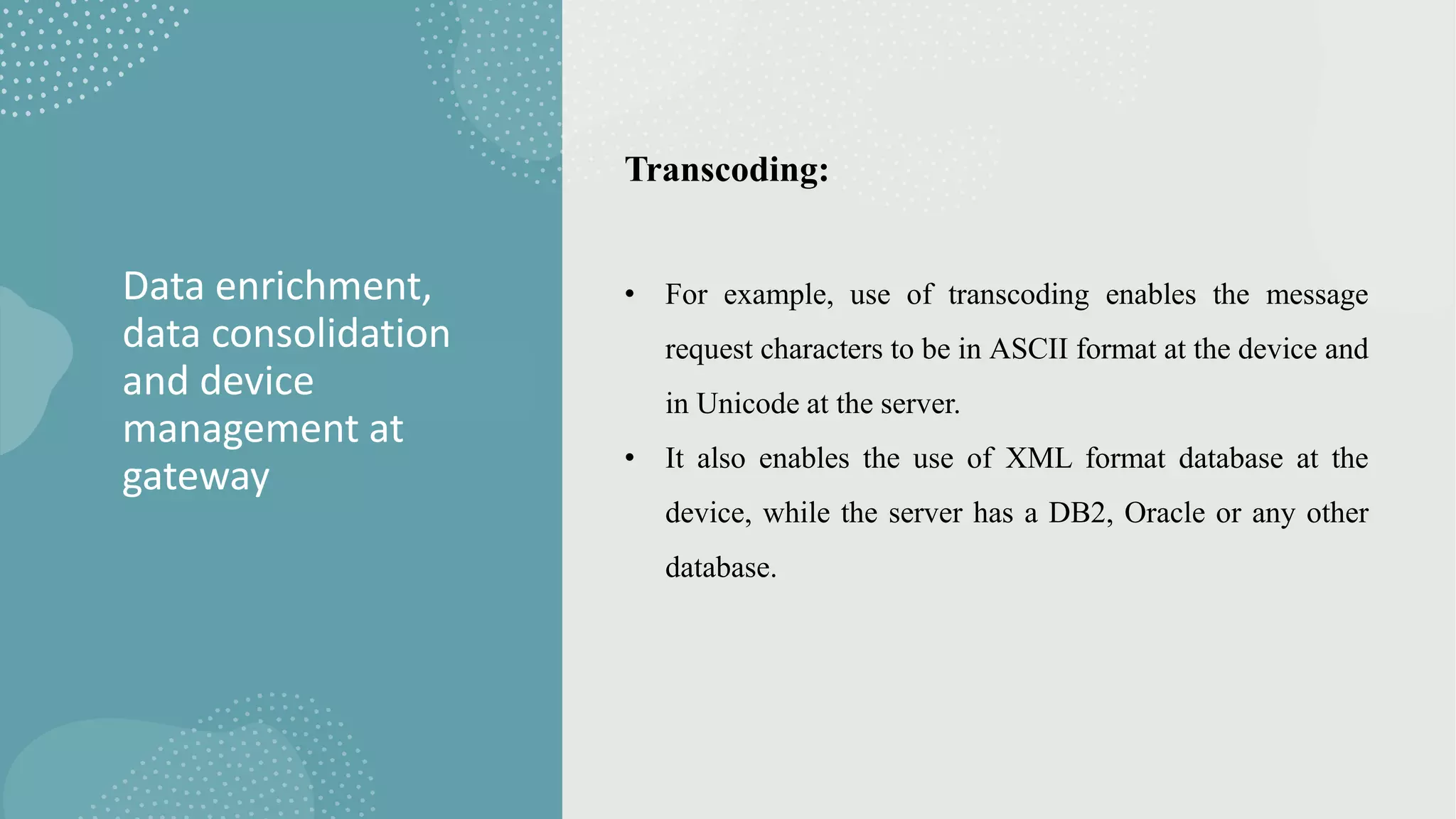 Data enrichment, data consolidation and device management at gateway

Transcoding:

• For example, use of transcoding enables the message request characters to be in ASCII format at the device and in Unicode at the server.
• It also enables the use of XML format database at the device, while the server has a DB2, Oracle or any other database.